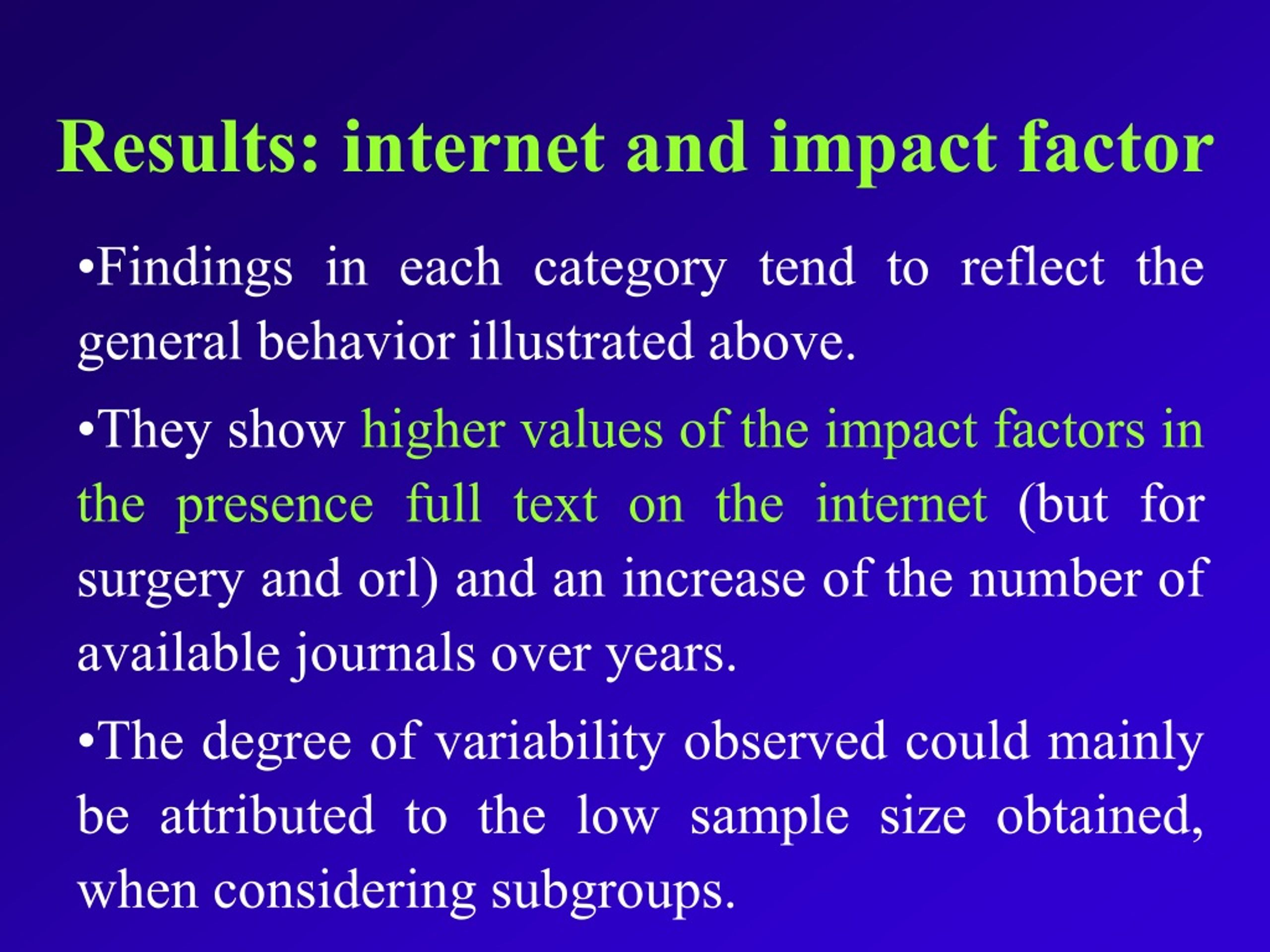 Results: internet and impact factor

•Findings in each category tend to reflect the general behavior illustrated above.

•They show higher values of the impact factors in the presence full text on the internet (but for surgery and orl) and an increase of the number of available journals over years.

•The degree of variability observed could mainly be attributed to the low sample size obtained, when considering subgroups.